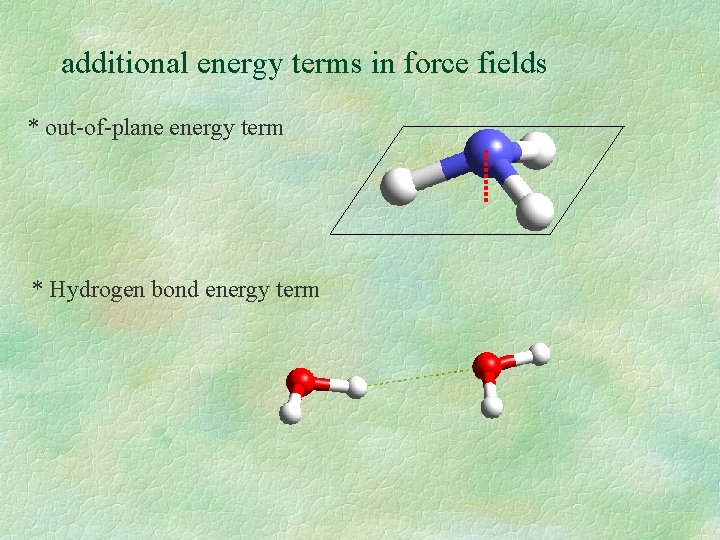 additional energy terms in force fields

* out-of-plane energy term

* Hydrogen bond energy term